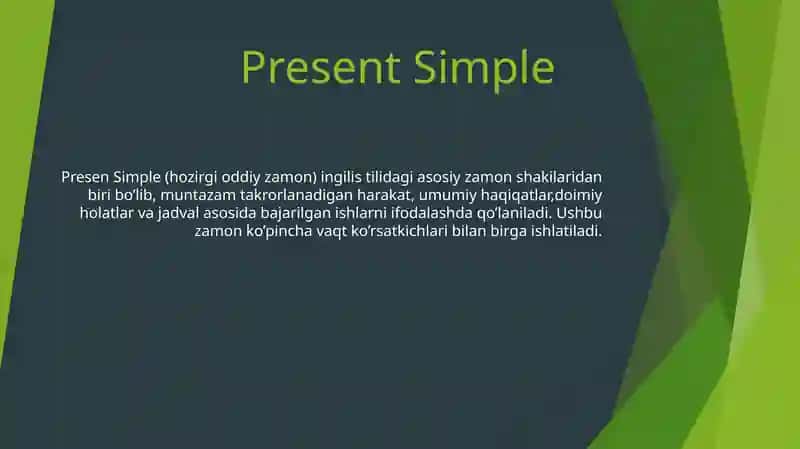 Present Simple

Presen Simple (hozirgi oddiy zamon) ingilis tilidagi asosiy zamon shakilaridan biri bo'lib, muntazam takrorlanadigan harakat, umumiy haqiqatlar,doimiy holatlar va jadval asosida bajarilgan ishlarni ifodalashda qo'laniladi. Ushbu zamon ko'pincha vaqt ko'rsatkichlari bilan birga ishlatiladi.